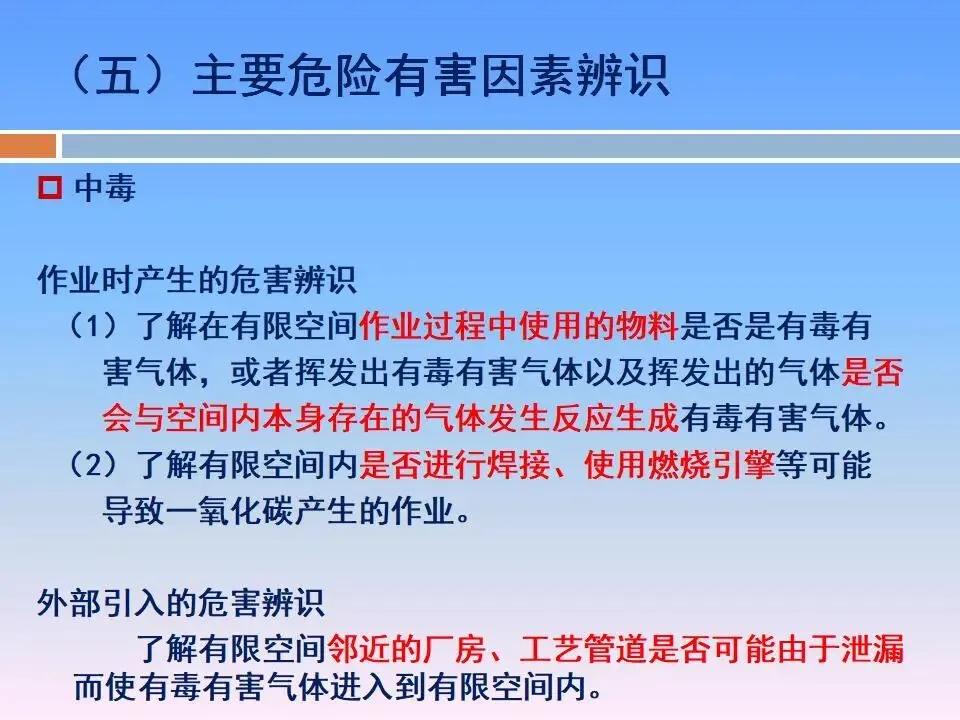 （五）主要危险有害因素辨识

中毒

作业时产生的危害辨识

（1）了解在有限空间作业过程中使用的物料是否是有毒有害气体，或者挥发出有毒有害气体以及挥发出的气体是否会与空间内本身存在的气体发生反应生成有毒有害气体。

（2）了解有限空间内是否进行焊接、使用燃烧引擎等可能导致一氧化碳产生的作业。

外部引入的危害辨识

了解有限空间邻近的厂房、工艺管道是否可能由于泄漏而使有毒有害气体进入到有限空间内。